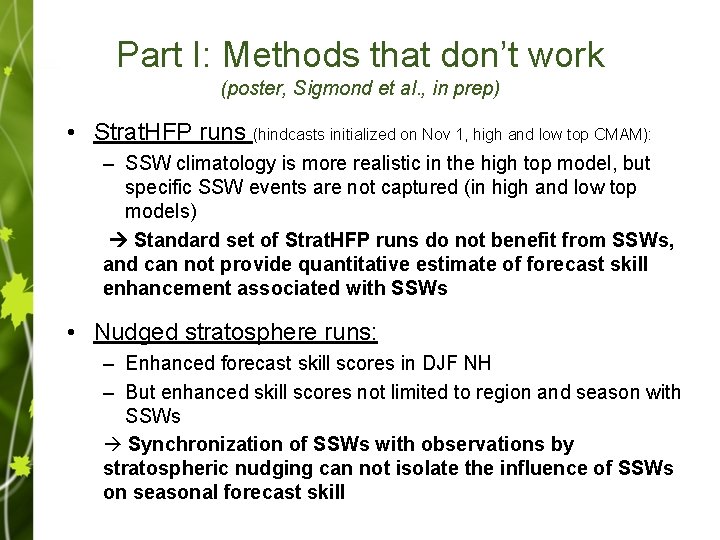 Part I: Methods that don't work
(poster, Sigmond et al., in prep)

• StratHFP runs (hindcasts initialized on Nov 1, high and low top CMAM):
– SSW climatology is more realistic in the high top model, but specific SSW events are not captured (in high and low top models)
→ Standard set of StratHFP runs do not benefit from SSWs, and can not provide quantitative estimate of forecast skill enhancement associated with SSWs

• Nudged stratosphere runs:
– Enhanced forecast skill scores in DJF NH
– But enhanced skill scores not limited to region and season with SSWs
→ Synchronization of SSWs with observations by stratospheric nudging can not isolate the influence of SSWs on seasonal forecast skill